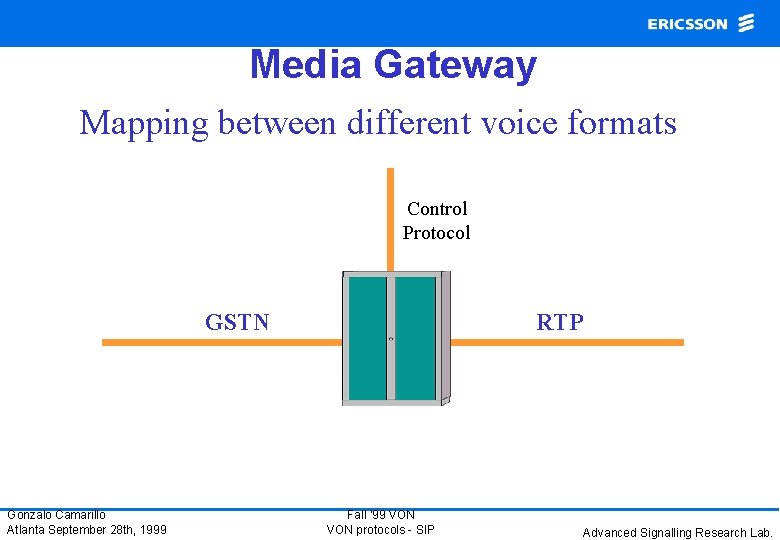 ERICSSON

Media Gateway

Mapping between different voice formats

Control
Protocol

GSTN

RTP

Gonzalo Camarillo
Atlanta September 28th, 1999

Fall '99 VON
VON protocols - SIP

Advanced Signalling Research Lab.